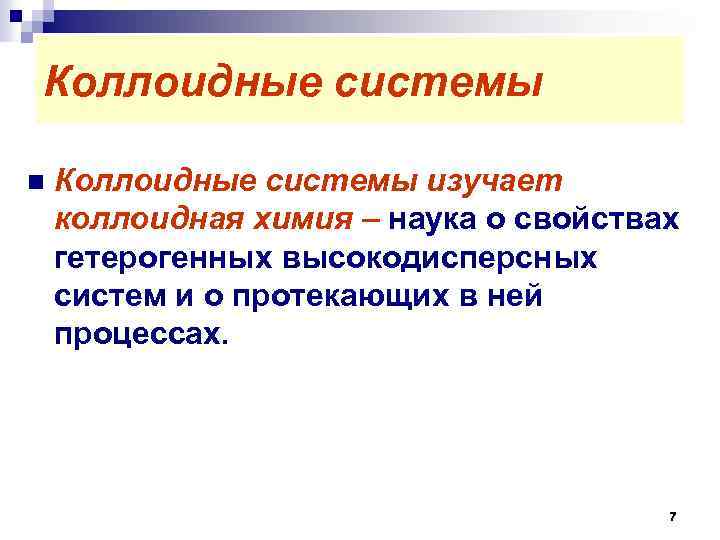 Коллоидные системы

Коллоидные системы изучает коллоидная химия – наука о свойствах гетерогенных высокодисперсных систем и о протекающих в ней процессах.

7